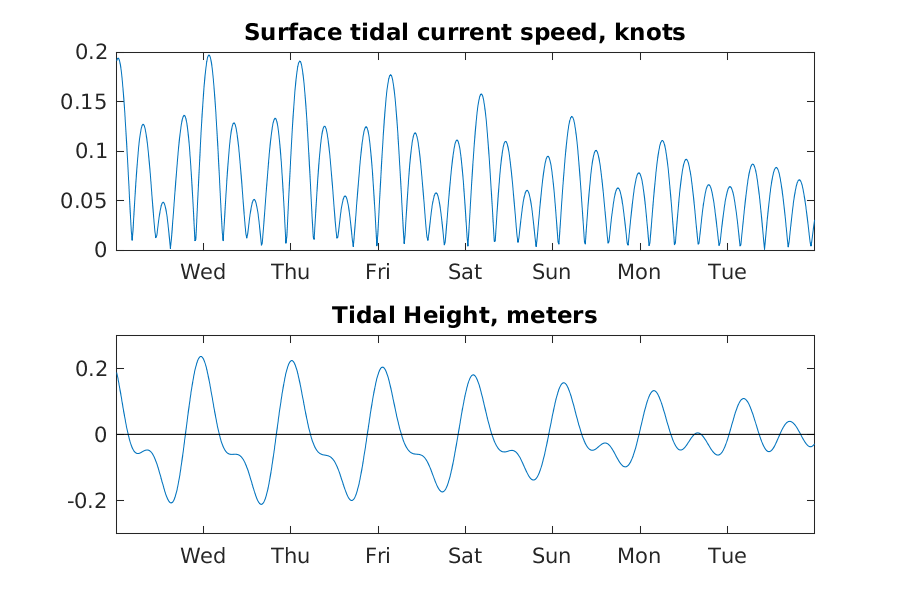 Surface tidal current speed, knots

0.2
0.15
0.1
0.05
0

Wed Thu Fri Sat Sun Mon Tue

Tidal Height, meters

0.2
0
-0.2

Wed Thu Fri Sat Sun Mon Tue